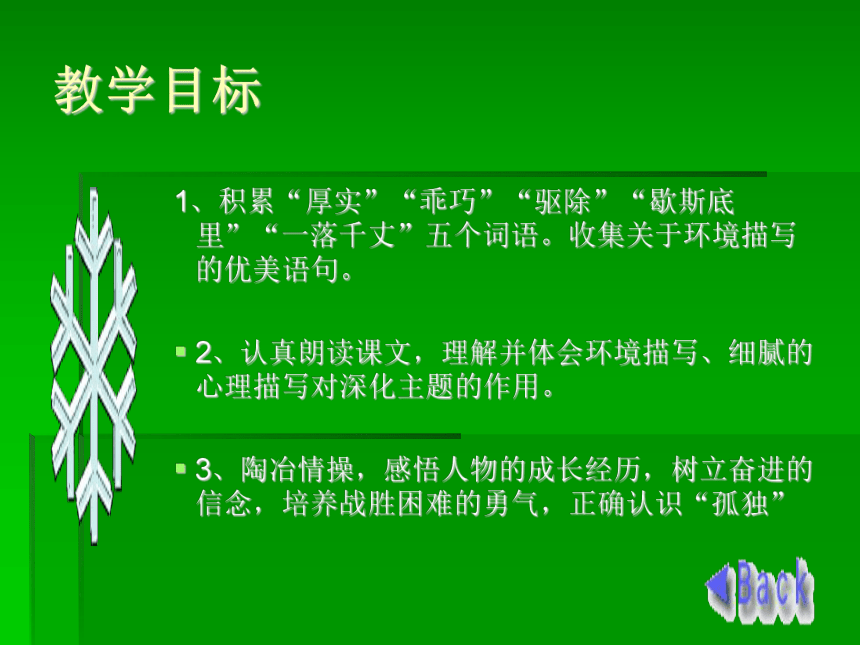 教学目标

1、积累“厚实”“乖巧”“驱除”“歇斯底里”“一落千丈”五个词语。收集关于环境描写的优美语句。

2、认真朗读课文，理解并体会环境描写、细腻的心理描写对深化主题的作用。

3、陶冶情操，感悟人物的成长经历，树立奋进的信念，培养战胜困难的勇气，正确认识“孤独”

Back